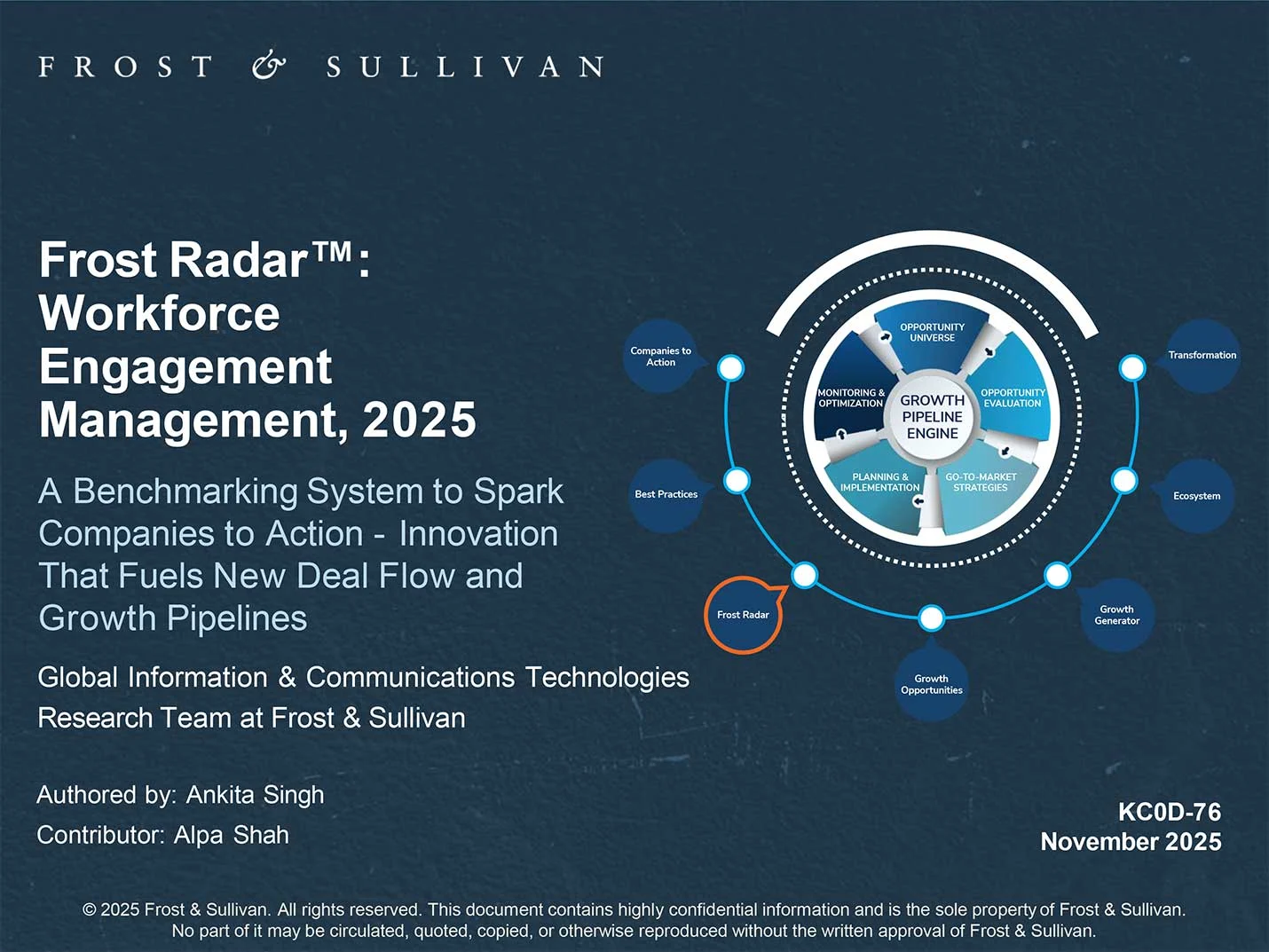 FROST & SULLIVAN

Frost Radar™: Workforce Engagement Management, 2025

A Benchmarking System to Spark Companies to Action - Innovation That Fuels New Deal Flow and Growth Pipelines

Global Information & Communications Technologies Research Team at Frost & Sullivan

Authored by: Ankita Singh
Contributor: Alpa Shah

Companies to Action
Best Practices
Frost Radar
Growth Opportunities
Growth Generator
Ecosystem
Transformation

OPPORTUNITY UNIVERSE
OPPORTUNITY EVALUATION
GO-TO-MARKET STRATEGIES
PLANNING & IMPLEMENTATION
MONITORING & OPTIMIZATION
GROWTH PIPELINE ENGINE

KC0D-76
November 2025

© 2025 Frost & Sullivan. All rights reserved. This document contains highly confidential information and is the sole property of Frost & Sullivan. No part of it may be circulated, quoted, copied, or otherwise reproduced without the written approval of Frost & Sullivan.